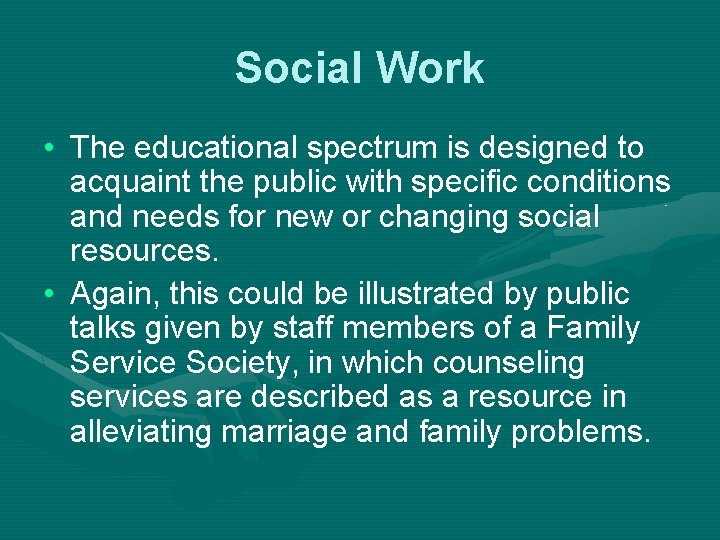 Social Work

• The educational spectrum is designed to acquaint the public with specific conditions and needs for new or changing social resources.
• Again, this could be illustrated by public talks given by staff members of a Family Service Society, in which counseling services are described as a resource in alleviating marriage and family problems.